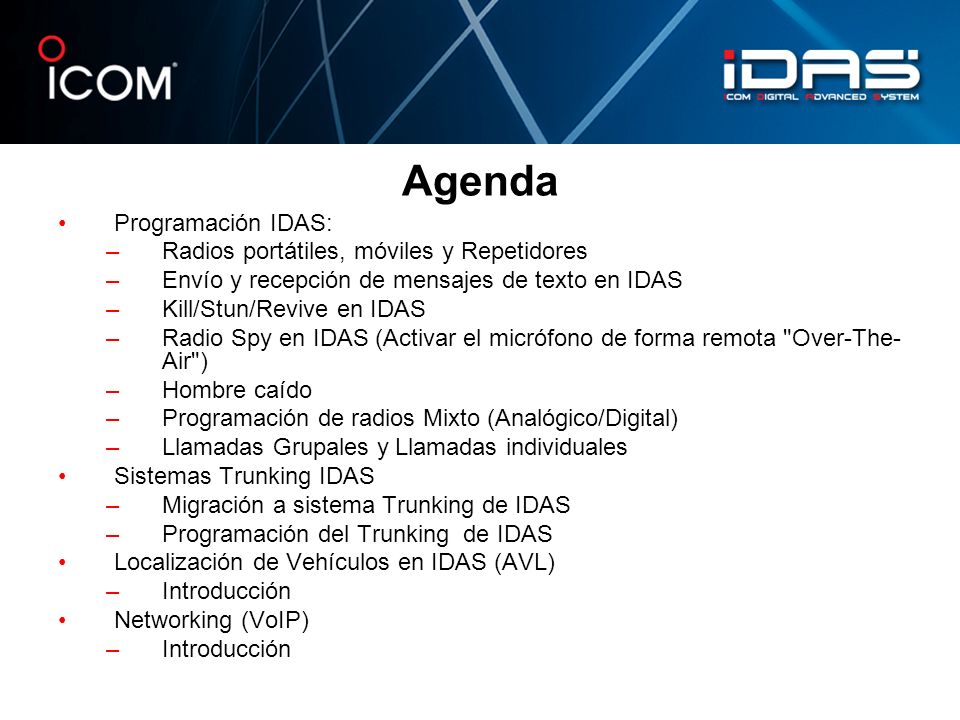 ICOM

IDAS
ICOM DIGITAL ADVANCED SYSTEM

Agenda

• Programación IDAS:
– Radios portátiles, móviles y Repetidores
– Envío y recepción de mensajes de texto en IDAS
– Kill/Stun/Revive en IDAS
– Radio Spy en IDAS (Activar el micrófono de forma remota "Over-The-Air")
– Hombre caído
– Programación de radios Mixto (Analógico/Digital)
– Llamadas Grupales y Llamadas individuales
• Sistemas Trunking IDAS
– Migración a sistema Trunking de IDAS
– Programación del Trunking de IDAS
• Localización de Vehículos en IDAS (AVL)
– Introducción
• Networking (VoIP)
– Introducción